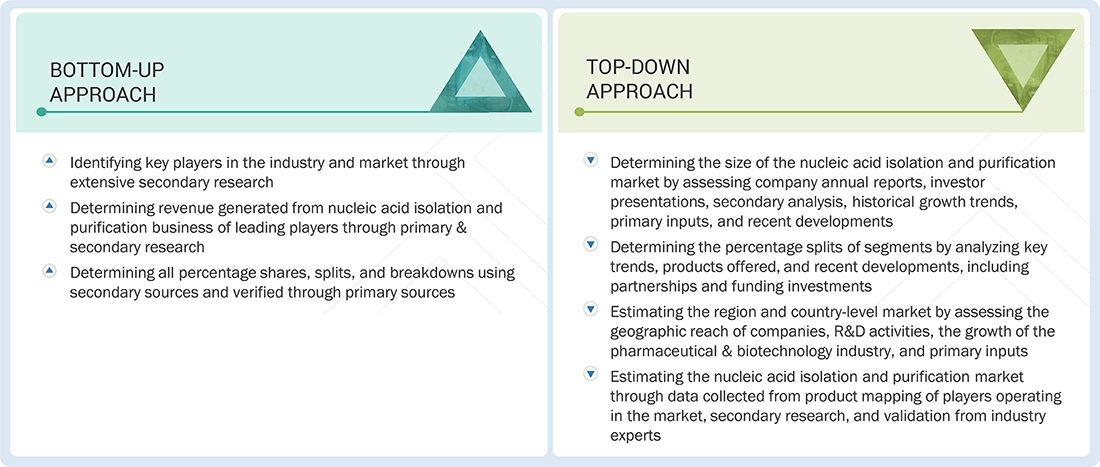 BOTTOM-UP APPROACH

Identifying key players in the industry and market through extensive secondary research

Determining revenue generated from nucleic acid isolation and purification business of leading players through primary & secondary research

Determining all percentage shares, splits, and breakdowns using secondary sources and verified through primary sources

TOP-DOWN APPROACH

Determining the size of the nucleic acid isolation and purification market by assessing company annual reports, investor presentations, secondary analysis, historical growth trends, primary inputs, and recent developments

Determining the percentage splits of segments by analyzing key trends, products offered, and recent developments, including partnerships and funding investments

Estimating the region and country-level market by assessing the geographic reach of companies, R&D activities, the growth of the pharmaceutical & biotechnology industry, and primary inputs

Estimating the nucleic acid isolation and purification market through data collected from product mapping of players operating in the market, secondary research, and validation from industry experts